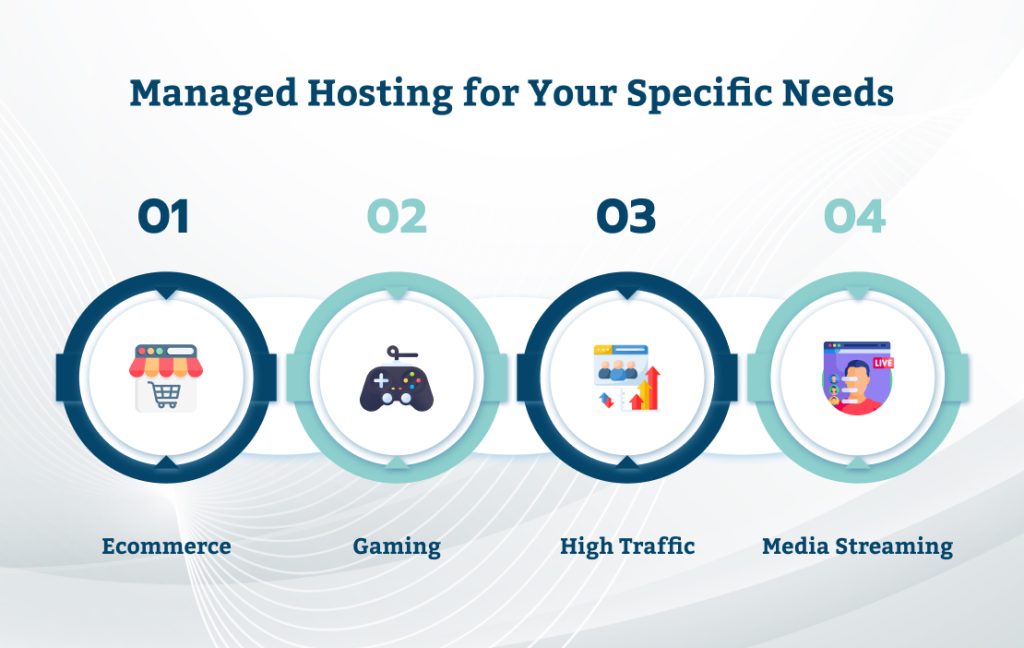 Managed Hosting for Your Specific Needs

01

02

03

04

LIVE

Ecommerce

Gaming

High Traffic

Media Streaming